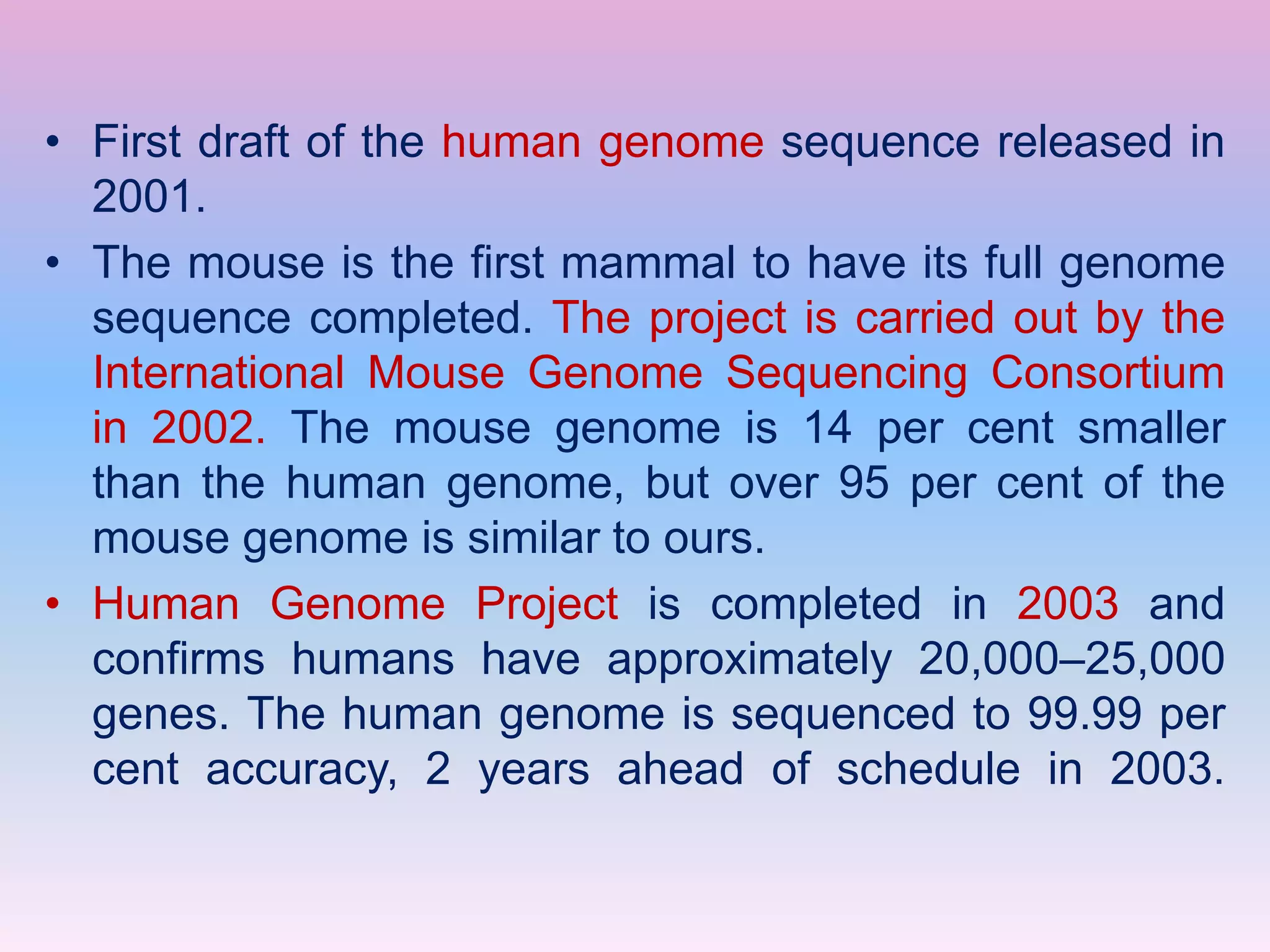 • First draft of the human genome sequence released in 2001.

• The mouse is the first mammal to have its full genome sequence completed. The project is carried out by the International Mouse Genome Sequencing Consortium in 2002. The mouse genome is 14 per cent smaller than the human genome, but over 95 per cent of the mouse genome is similar to ours.

• Human Genome Project is completed in 2003 and confirms humans have approximately 20,000–25,000 genes. The human genome is sequenced to 99.99 per cent accuracy, 2 years ahead of schedule in 2003.